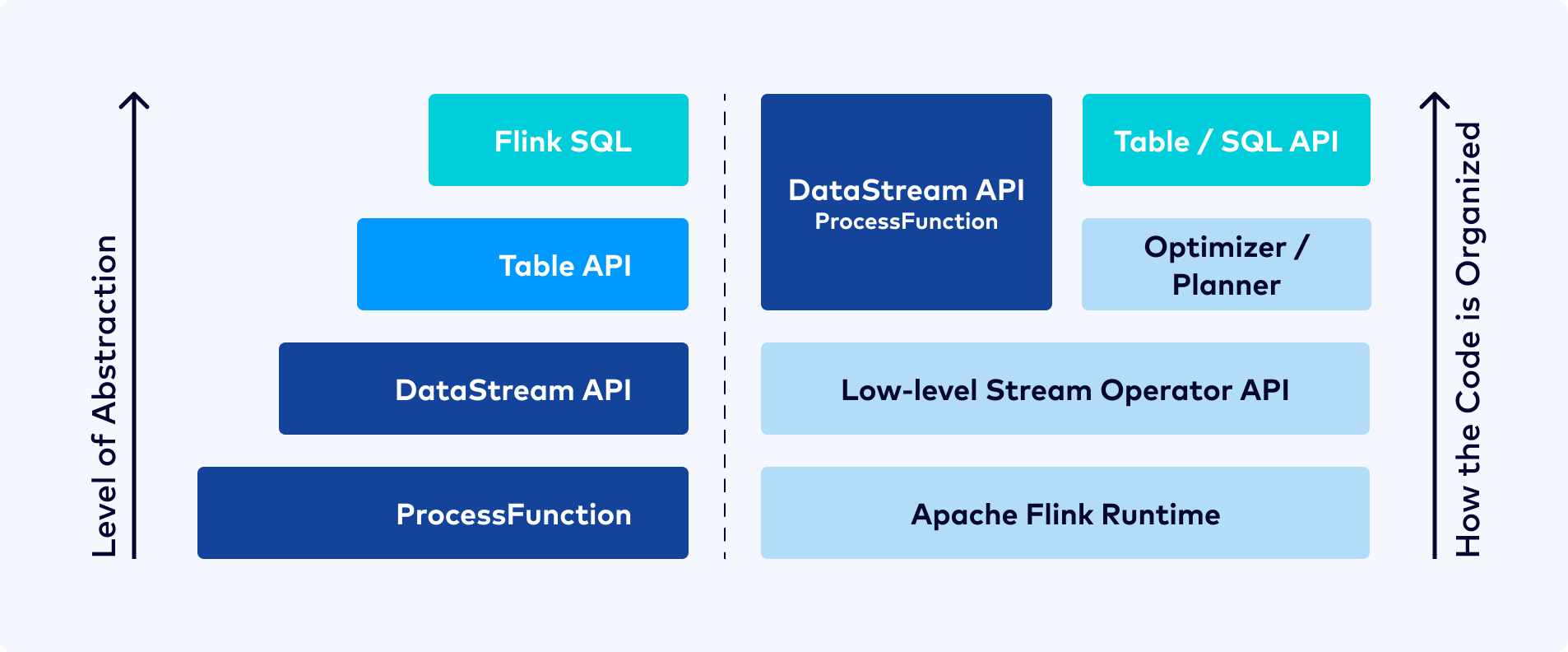 Level of Abstraction

Flink SQL

Table API

DataStream API

ProcessFunction

DataStream API
ProcessFunction

Table / SQL API

Optimizer / Planner

Low-level Stream Operator API

Apache Flink Runtime

How the Code is Organized